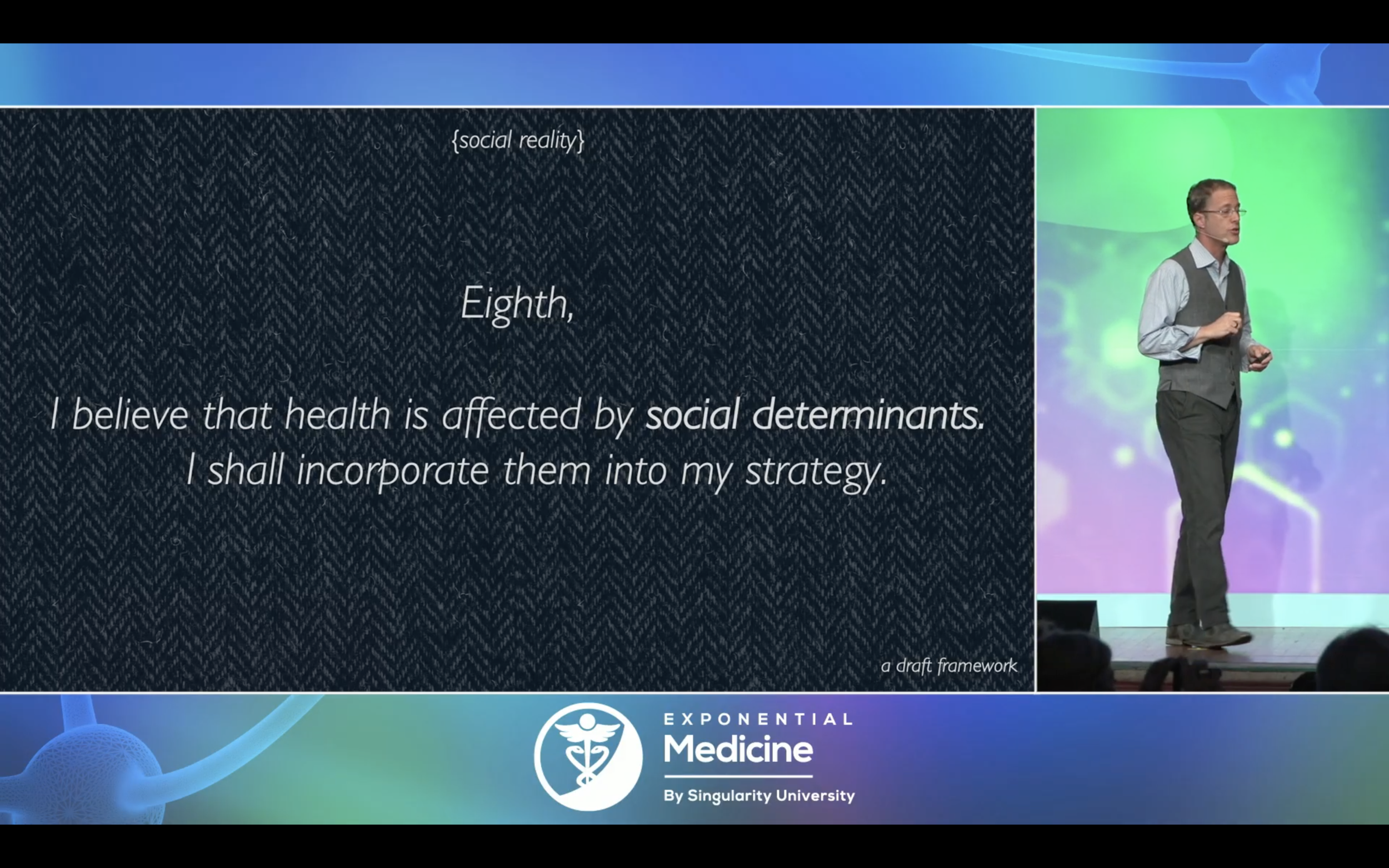 {social reality}

Eighth,

I believe that health is affected by social determinants. I shall incorporate them into my strategy.

a draft framework

EXPONENTIAL
Medicine
By Singularity University